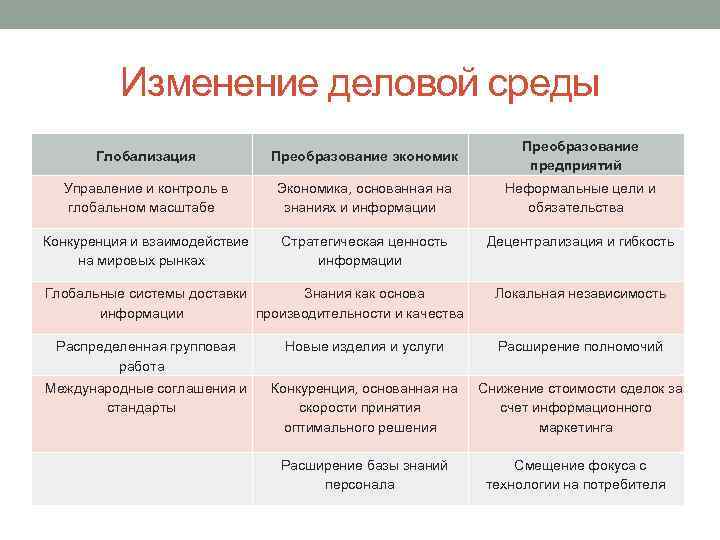 Изменение деловой среды

| Глобализация | Преобразование экономик | Преобразование предприятий |
|---|---|---|
| Управление и контроль в глобальном масштабе | Экономика, основанная на знаниях и информации | Неформальные цели и обязательства |
| Конкуренция и взаимодействие на мировых рынках | Стратегическая ценность информации | Децентрализация и гибкость |
| Глобальные системы доставки информации | Знания как основа производительности и качества | Локальная независимость |
| Распределенная групповая работа | Новые изделия и услуги | Расширение полномочий |
| Международные соглашения и стандарты | Конкуренция, основанная на скорости принятия оптимального решения | Снижение стоимости сделок за счет информационного маркетинга |
| | Расширение базы знаний персонала | Смещение фокуса с технологии на потребителя |